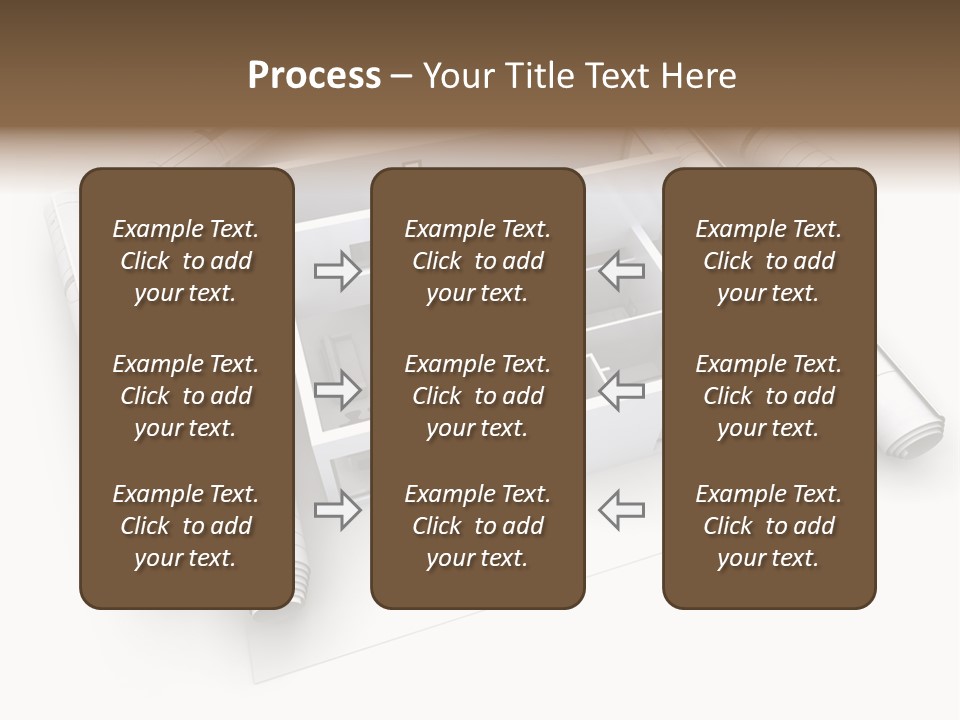 Process – Your Title Text Here

Example Text. Click to add your text.

Example Text. Click to add your text.

Example Text. Click to add your text.

Example Text. Click to add your text.

Example Text. Click to add your text.

Example Text. Click to add your text.

Example Text. Click to add your text.

Example Text. Click to add your text.

Example Text. Click to add your text.